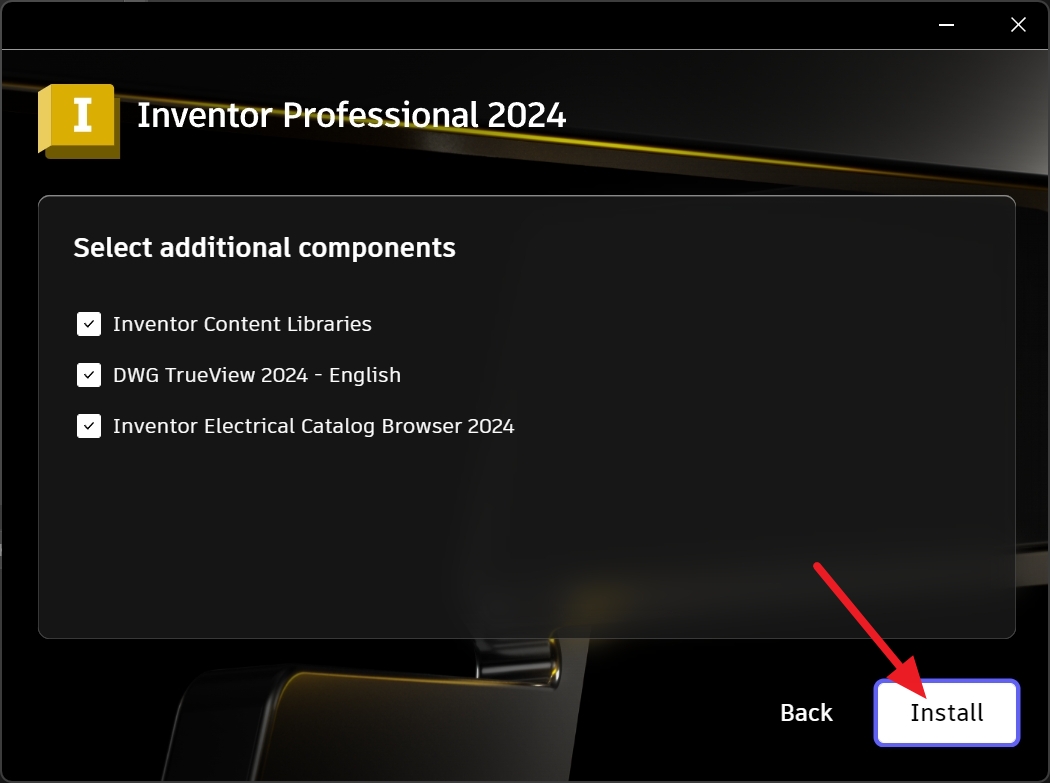 I

Inventor Professional 2024

Select additional components

Inventor Content Libraries

DWG TrueView 2024 - English

Inventor Electrical Catalog Browser 2024

Back

Install